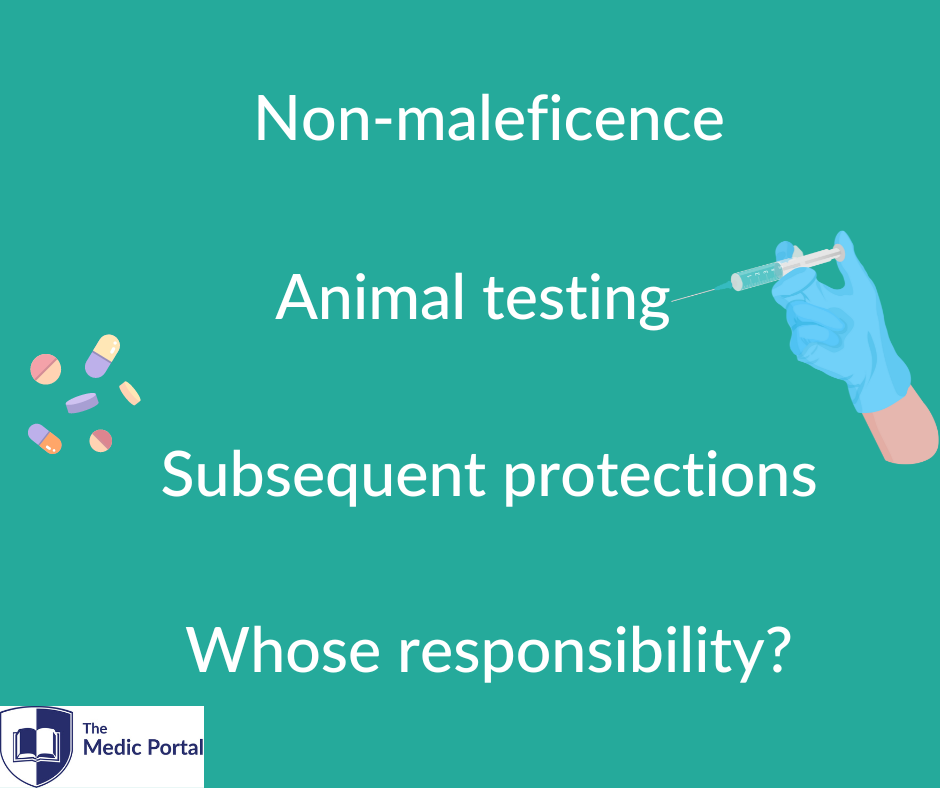 Non-maleficence

Animal testing

Subsequent protections

Whose responsibility?

The Medic Portal